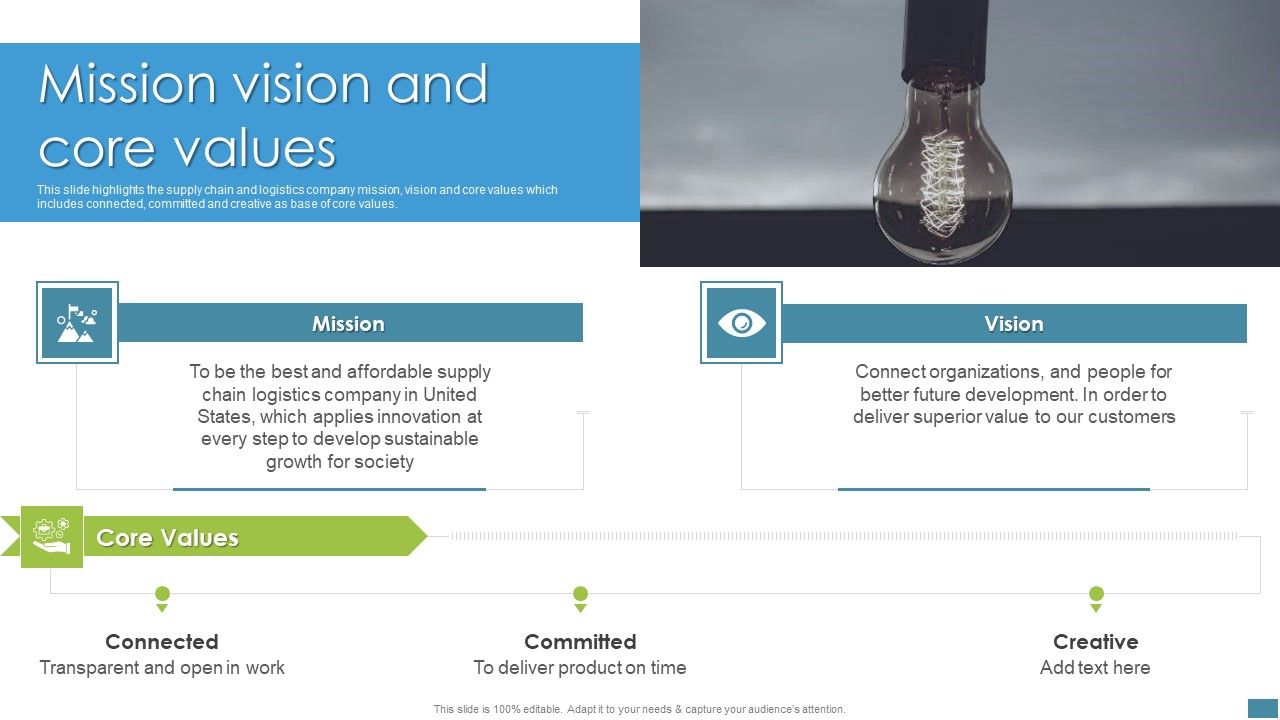 Mission vision and core values

This slide highlights the supply chain and logistics company mission, vision and core values which includes connected, committed and creative as base of core values.

Mission

To be the best and affordable supply chain logistics company in United States, which applies innovation at every step to develop sustainable growth for society

Vision

Connect organizations, and people for better future development. In order to deliver superior value to our customers

Core Values

Connected
Transparent and open in work

Committed
To deliver product on time

Creative
Add text here

This slide is 100% editable. Adapt it to your needs & capture your audience's attention.